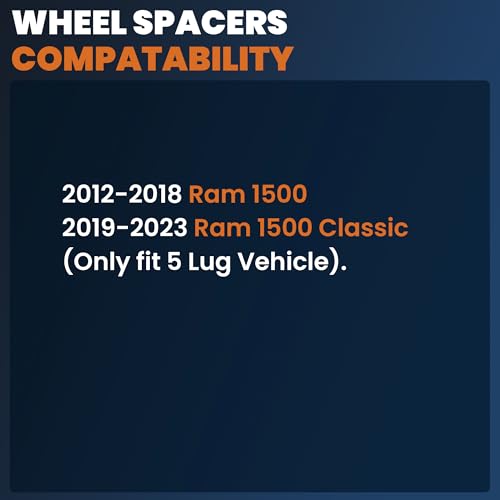 WHEEL SPACERS
COMPATABILITY

2012-2018 Ram 1500
2019-2023 Ram 1500 Classic
(Only fit 5 Lug Vehicle).